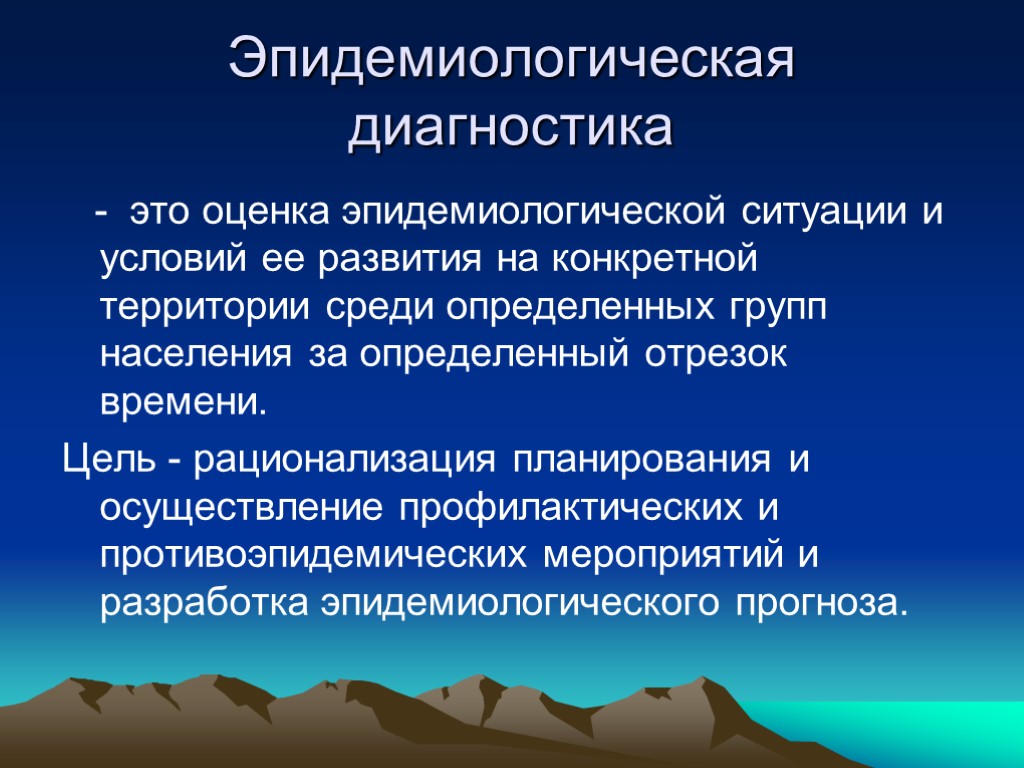 Эпидемиологическая диагностика

- это оценка эпидемиологической ситуации и условий ее развития на конкретной территории среди определенных групп населения за определенный отрезок времени.

Цель - рационализация планирования и осуществление профилактических и противоэпидемических мероприятий и разработка эпидемиологического прогноза.